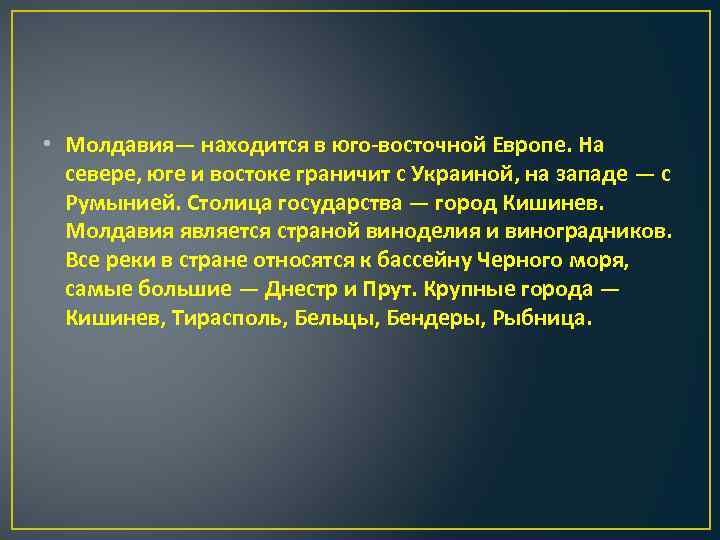 • Молдавия— находится в юго-восточной Европе. На севере, юге и востоке граничит с Украиной, на западе — с Румынией. Столица государства — город Кишинев. Молдавия является страной виноделия и виноградников. Все реки в стране относятся к бассейну Черного моря, самые большие — Днестр и Прут. Крупные города — Кишинев, Тирасполь, Бельцы, Бендеры, Рыбница.